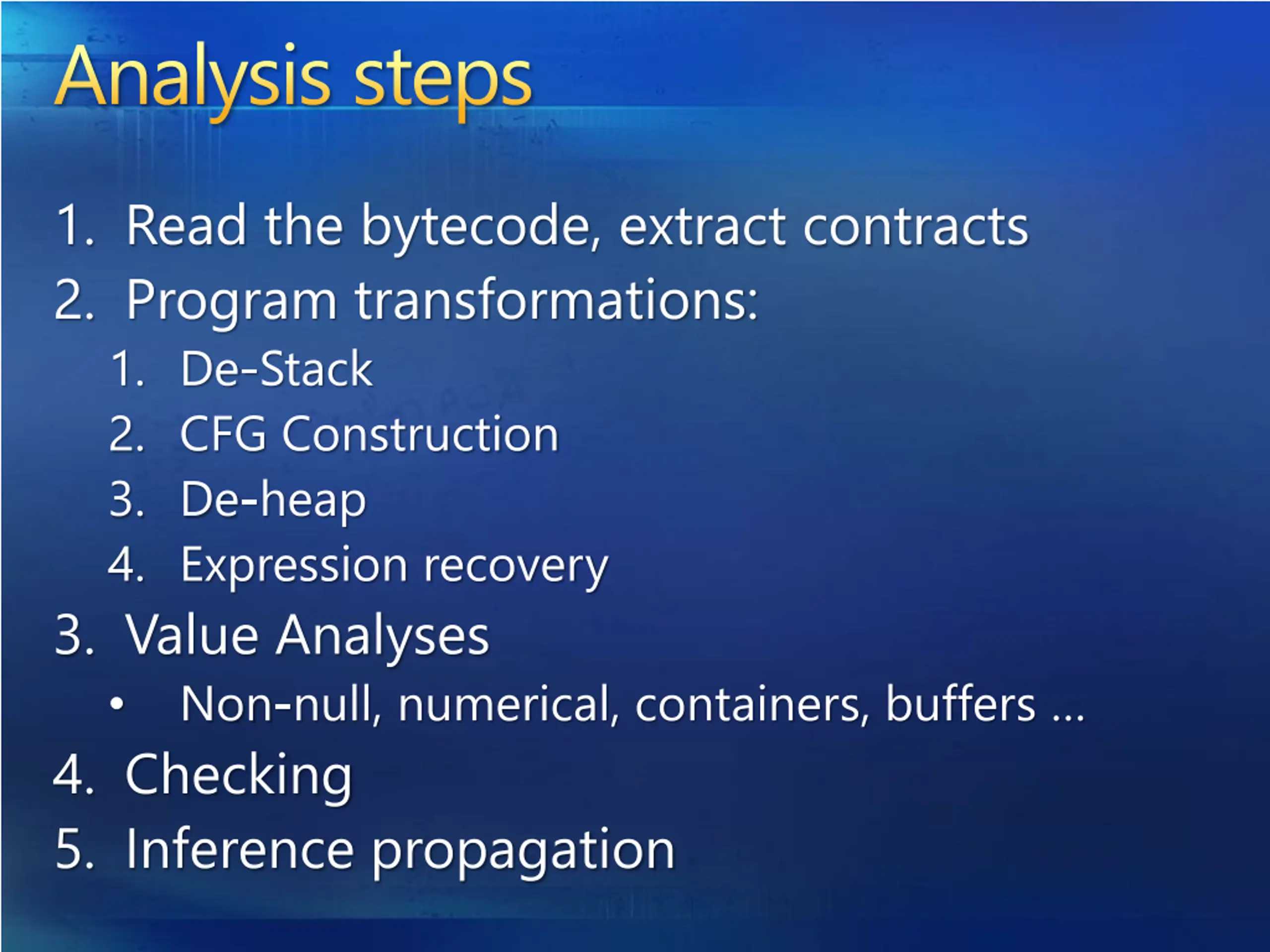 Analysis steps

1. Read the bytecode, extract contracts
2. Program transformations:
   1. De-Stack
   2. CFG Construction
   3. De-heap
   4. Expression recovery
3. Value Analyses
   • Non-null, numerical, containers, buffers …
4. Checking
5. Inference propagation